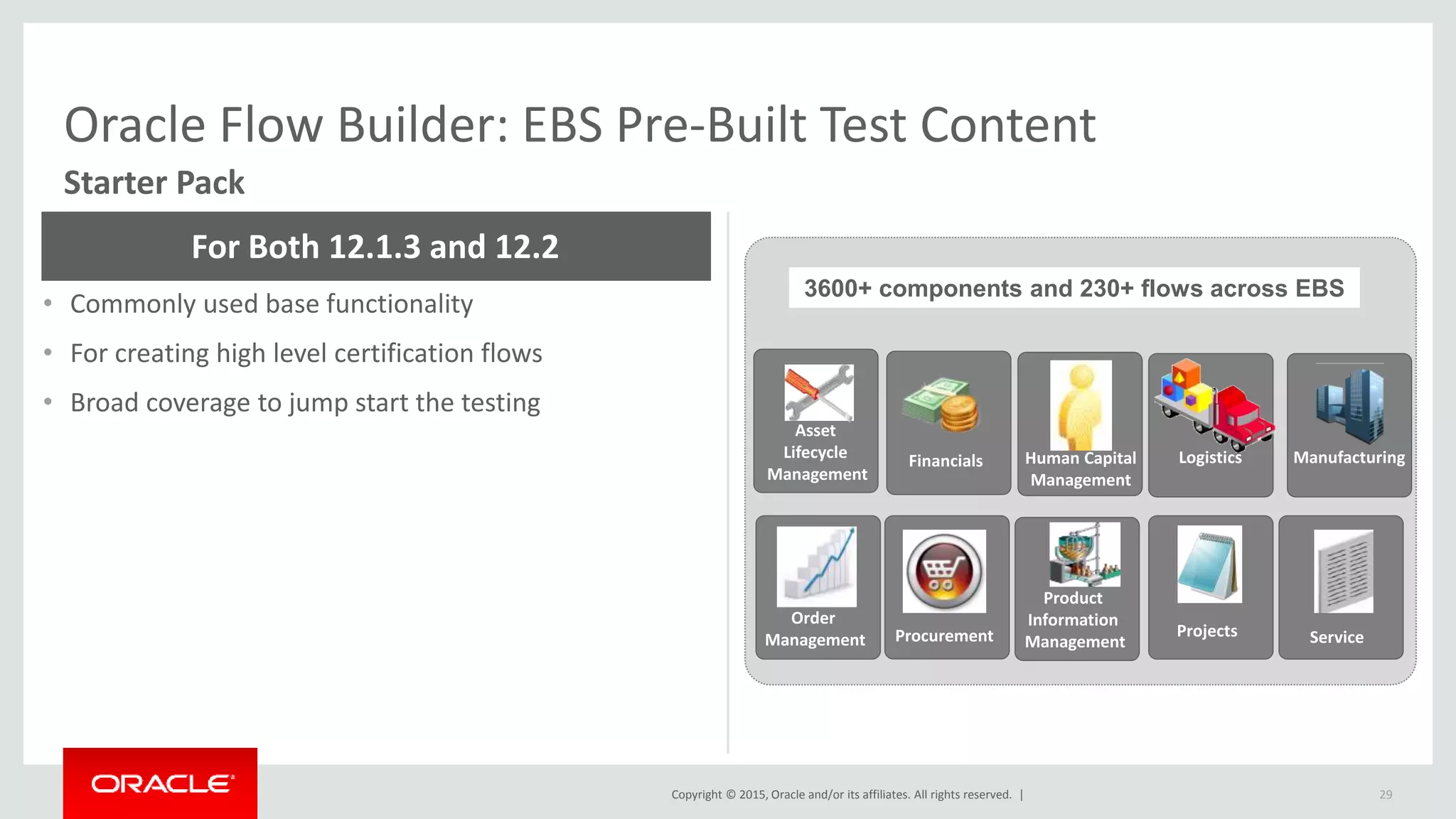 Oracle Flow Builder: EBS Pre-Built Test Content

Starter Pack

For Both 12.1.3 and 12.2

• Commonly used base functionality
• For creating high level certification flows
• Broad coverage to jump start the testing

3600+ components and 230+ flows across EBS

Asset Lifecycle Management

Financials

Human Capital Management

Logistics

Manufacturing

Order Management

Procurement

Product Information Management

Projects

Service

ORACLE

Copyright © 2015, Oracle and/or its affiliates. All rights reserved. |

29